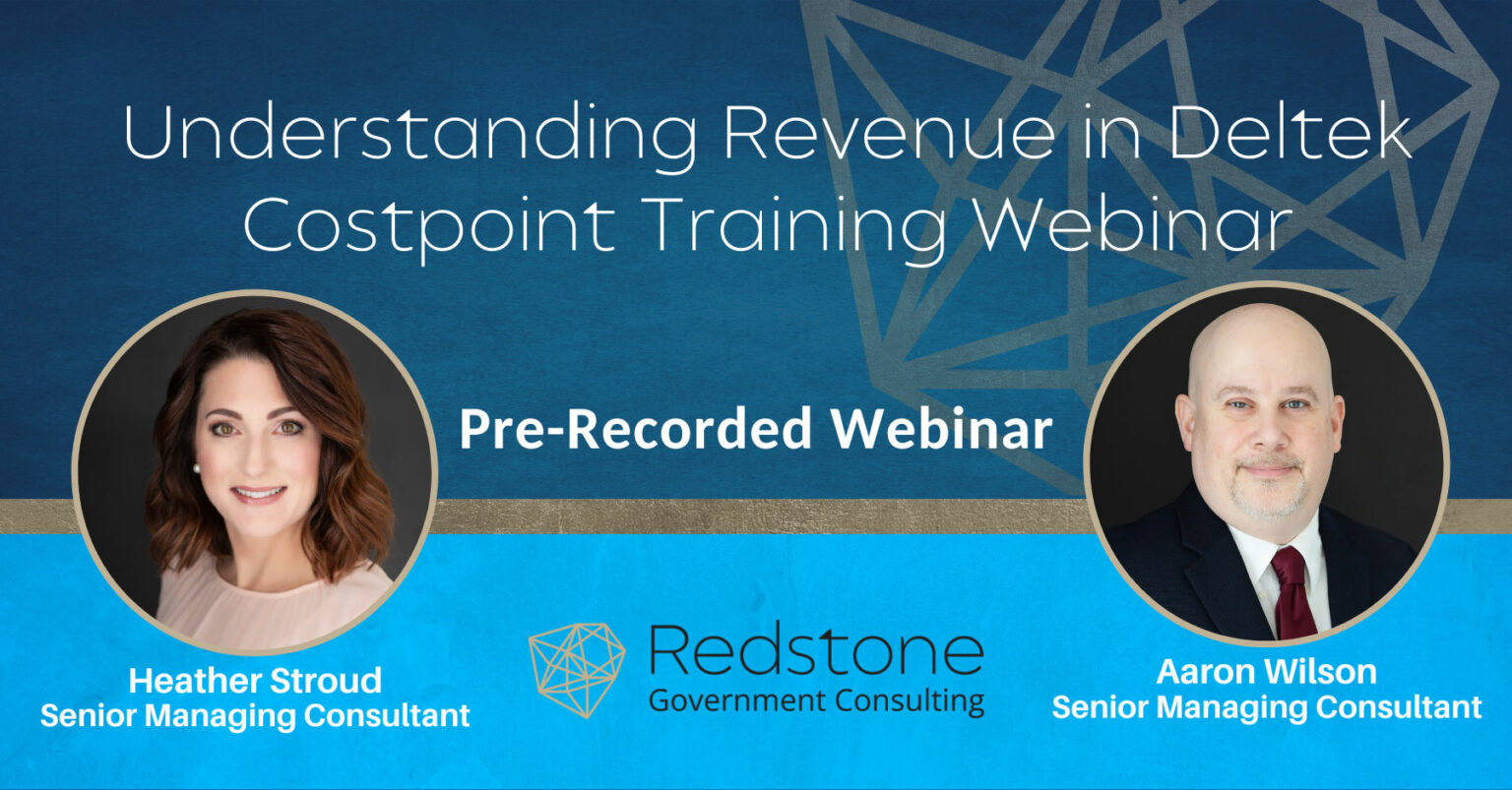 Understanding Revenue in Deltek Costpoint Training Webinar

Pre-Recorded Webinar

Heather Stroud
Senior Managing Consultant

Redstone
Government Consulting

Aaron Wilson
Senior Managing Consultant